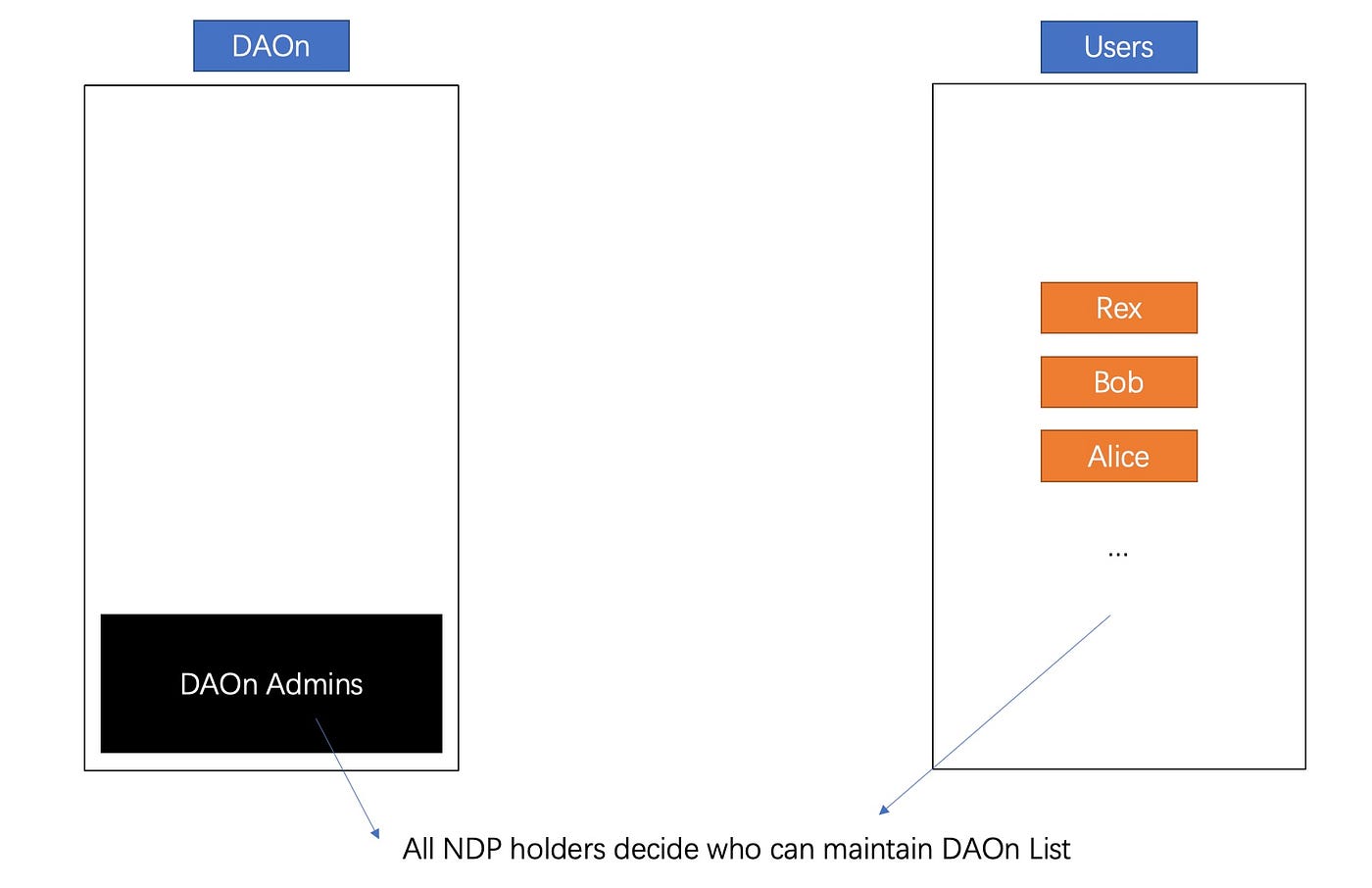 DAOn

DAOn Admins

Users

Rex

Bob

Alice

...

All NDP holders decide who can maintain DAOn List